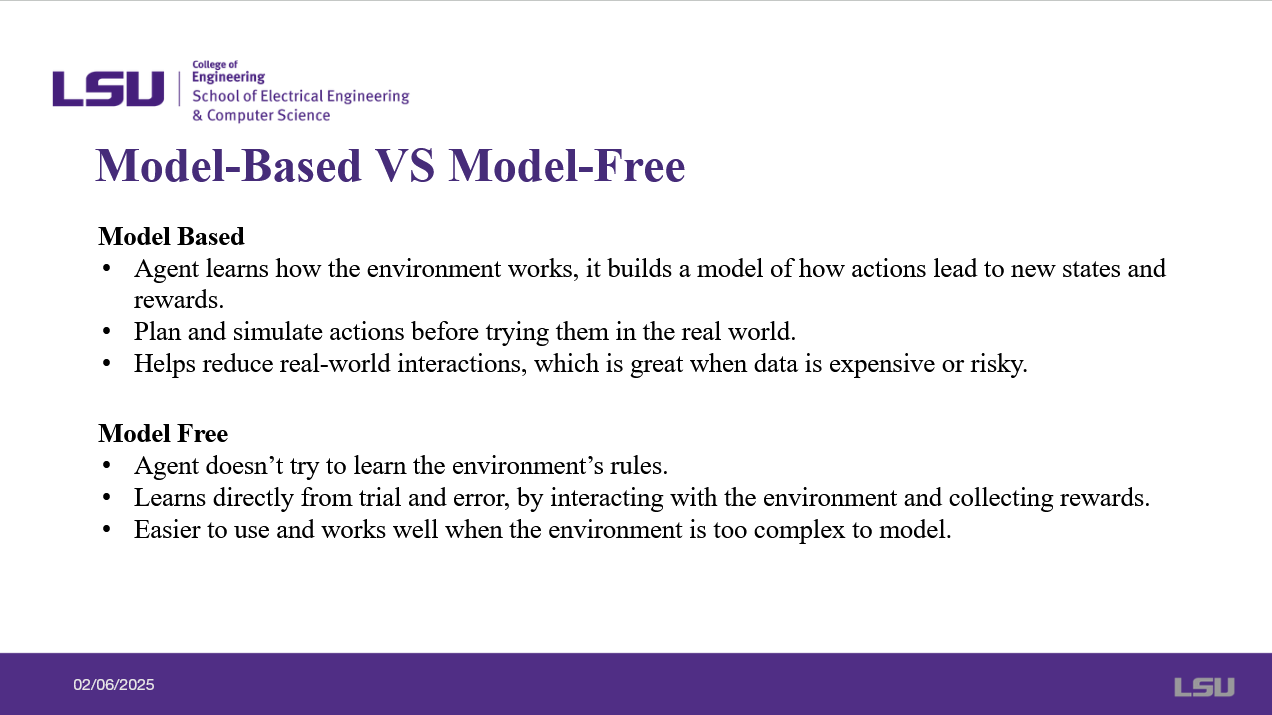 LSU College of Engineering
School of Electrical Engineering & Computer Science

Model-Based VS Model-Free

Model Based
• Agent learns how the environment works, it builds a model of how actions lead to new states and rewards.
• Plan and simulate actions before trying them in the real world.
• Helps reduce real-world interactions, which is great when data is expensive or risky.

Model Free
• Agent doesn’t try to learn the environment’s rules.
• Learns directly from trial and error, by interacting with the environment and collecting rewards.
• Easier to use and works well when the environment is too complex to model.

02/06/2025

LSU